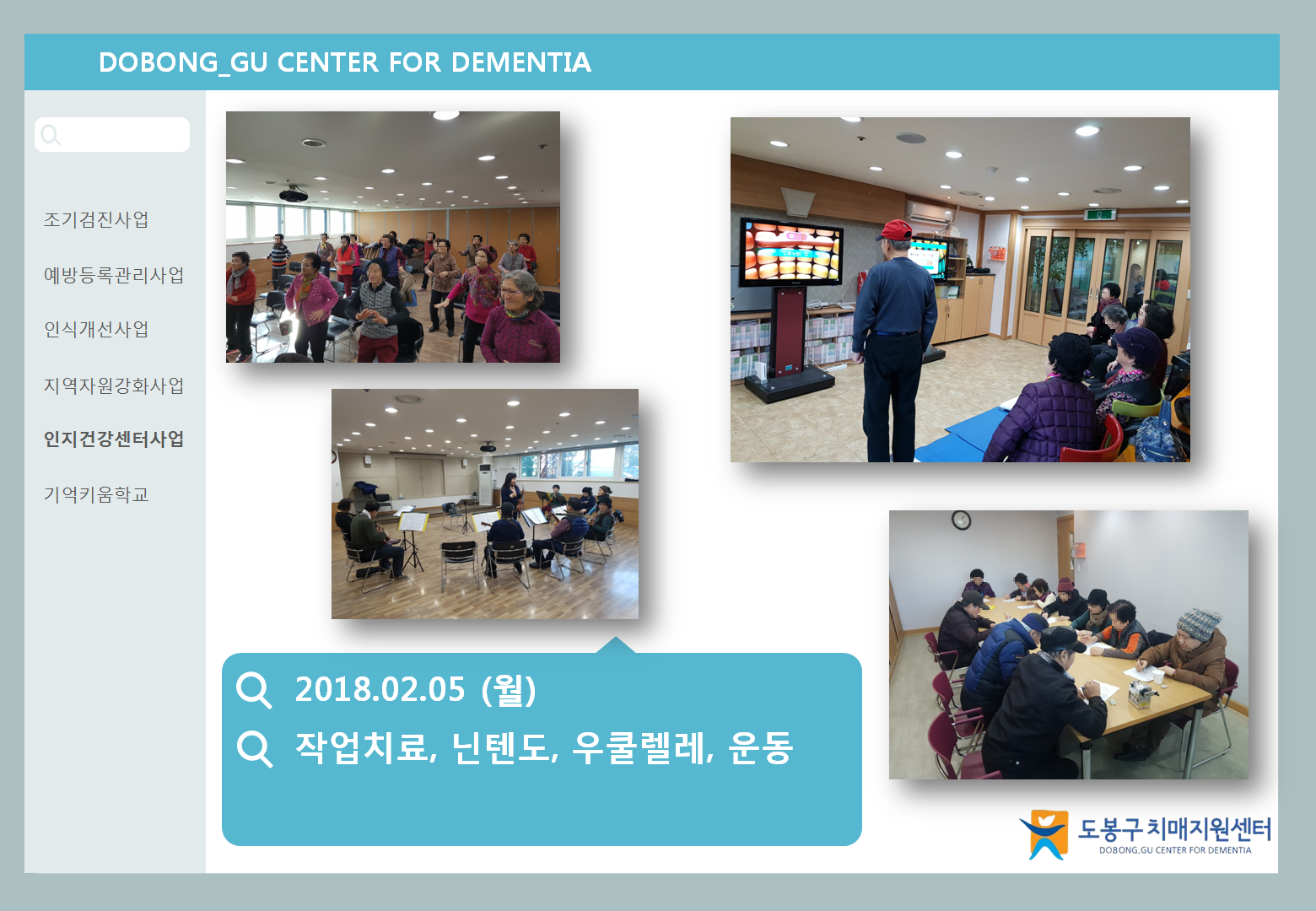 DOBONG_GU CENTER FOR DEMENTIA

조기검진사업

예방등록관리사업

인식개선사업

지역자원강화사업

인지건강센터사업

기억키움학교

2018.02.05 (월)

작업치료, 닌텐도, 우쿨렐레, 운동

도봉구치매지원센터
DOBONG.GU CENTER FOR DEMENTIA